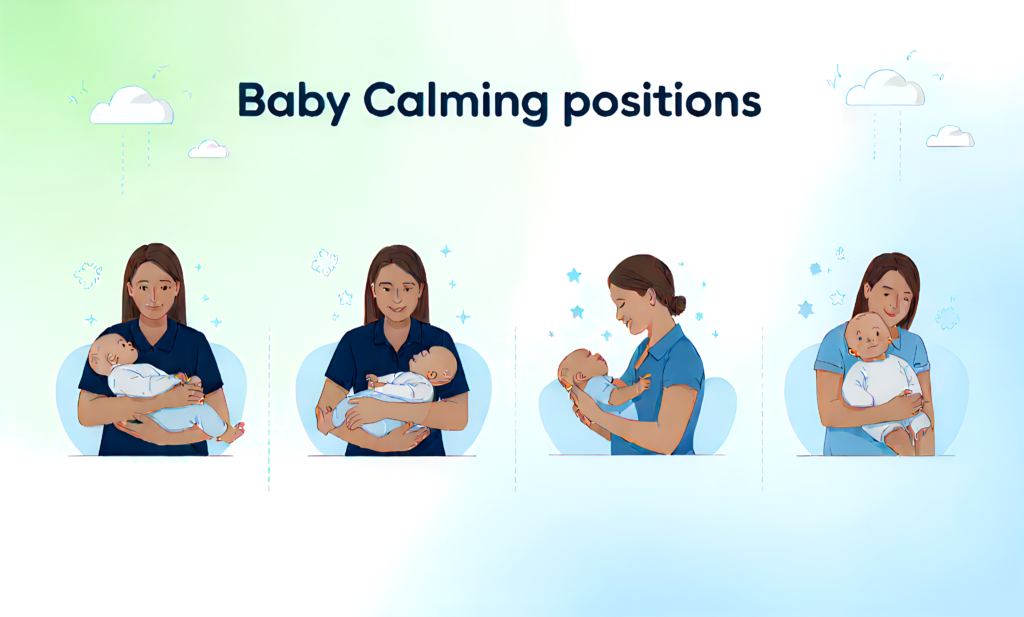 Baby Calming positions